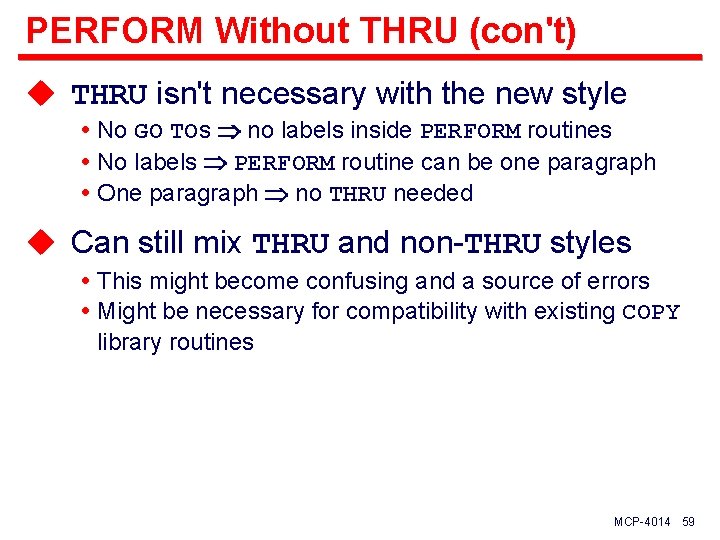 PERFORM Without THRU (con't)

◆ THRU isn't necessary with the new style

• No GO TOs $\Rightarrow$ no labels inside PERFORM routines
• No labels $\Rightarrow$ PERFORM routine can be one paragraph
• One paragraph $\Rightarrow$ no THRU needed

◆ Can still mix THRU and non-THRU styles

• This might become confusing and a source of errors
• Might be necessary for compatibility with existing COPY library routines

MCP-4014 59